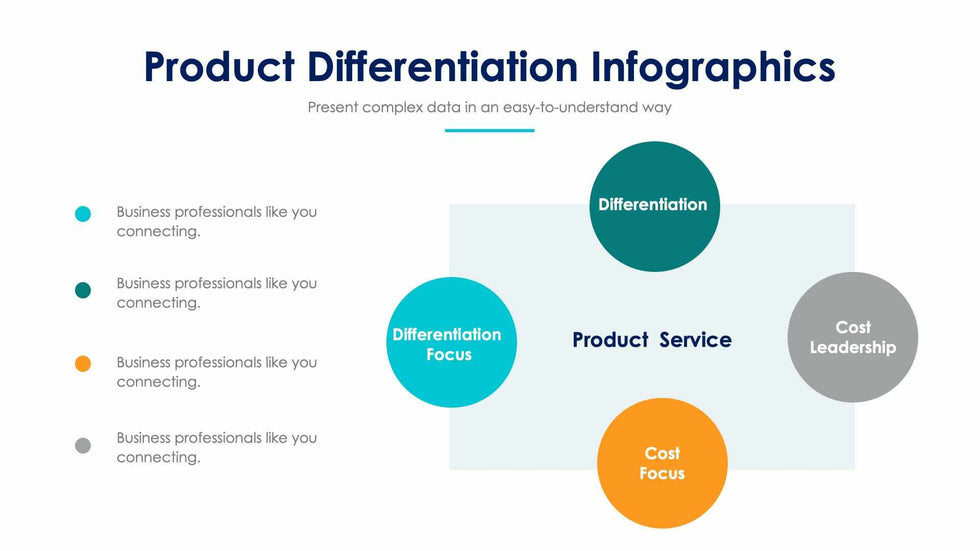 Product Differentiation Infographics

Present complex data in an easy-to-understand way

Business professionals like you connecting.

Business professionals like you connecting.

Business professionals like you connecting.

Business professionals like you connecting.

Differentiation

Differentiation Focus

Product Service

Cost Leadership

Cost Focus